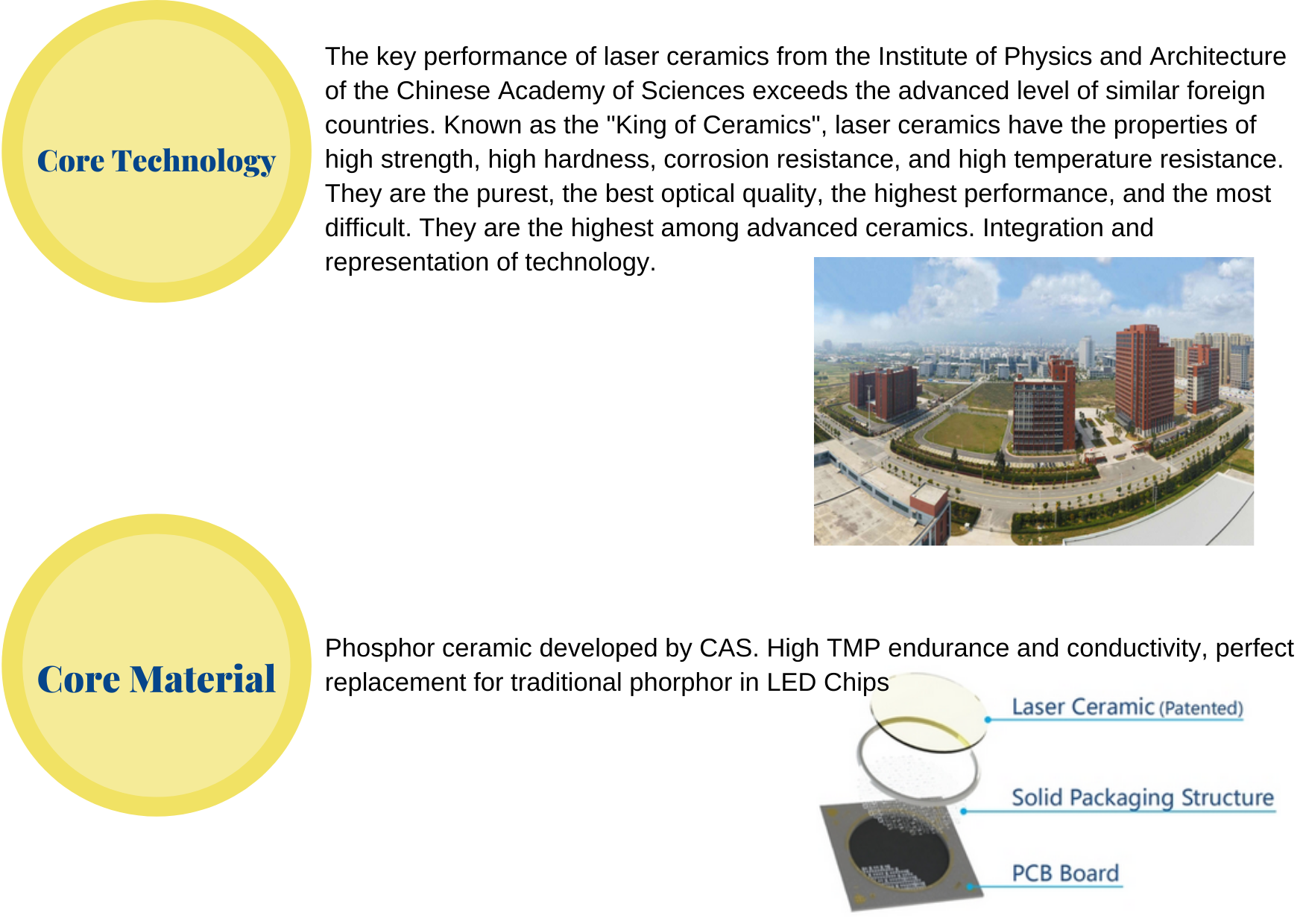 Core Technology

The key performance of laser ceramics from the Institute of Physics and Architecture of the Chinese Academy of Sciences exceeds the advanced level of similar foreign countries. Known as the "King of Ceramics", laser ceramics have the properties of high strength, high hardness, corrosion resistance, and high temperature resistance. They are the purest, the best optical quality, the highest performance, and the most difficult. They are the highest among advanced ceramics. Integration and representation of technology.

Core Material

Phosphor ceramic developed by CAS. High TMP endurance and conductivity, perfect replacement for traditional phorphor in LED Chips

Laser Ceramic (Patented)

Solid Packaging Structure

PCB Board